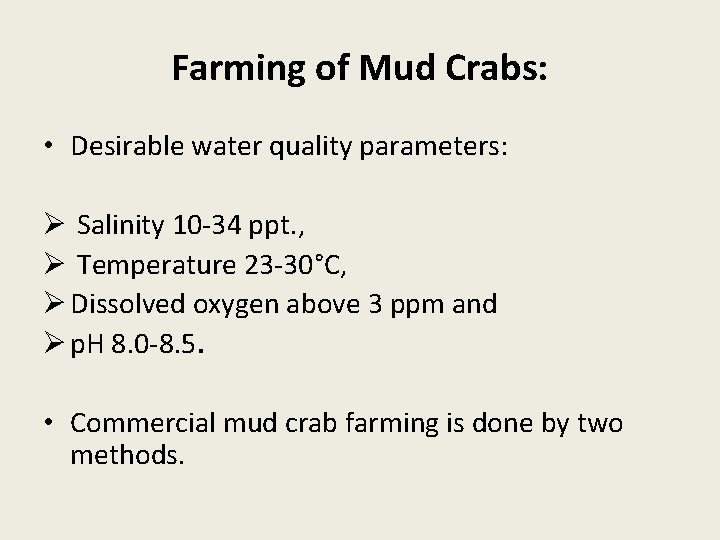 Farming of Mud Crabs:

• Desirable water quality parameters:

➢ Salinity 10-34 ppt.,
➢ Temperature 23-30°C,
➢ Dissolved oxygen above 3 ppm and
➢ pH 8.0-8.5.

• Commercial mud crab farming is done by two methods.